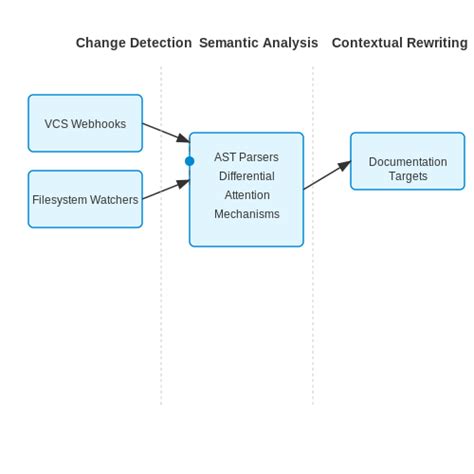 Change Detection Semantic Analysis Contextual Rewriting

VCS Webhooks

Filesystem Watchers

AST Parsers
Differential
Attention
Mechanisms

Documentation
Targets